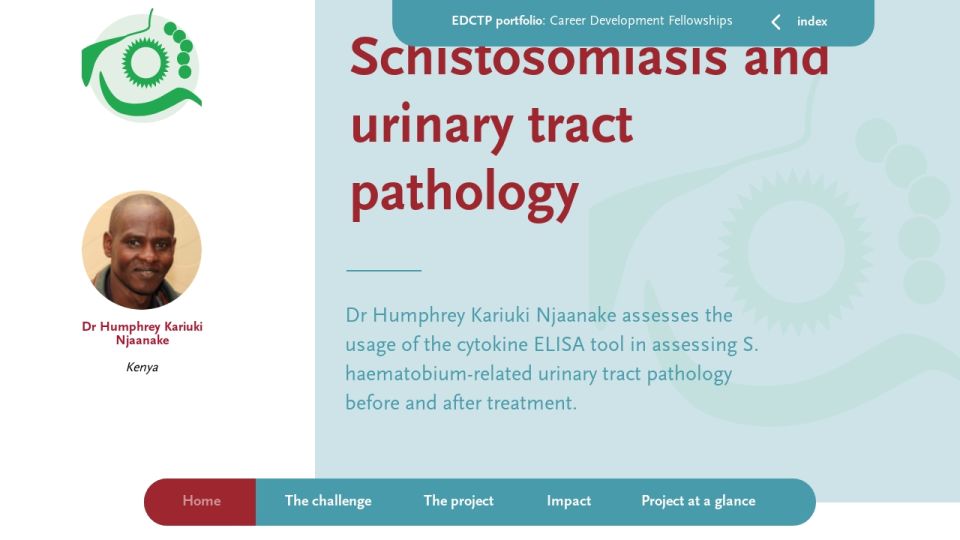 EDCTP portfolio: Career Development Fellowships

index

Schistosomiasis and urinary tract pathology

Dr Humphrey Kariuki Njaanake

Kenya

Dr Humphrey Kariuki Njaanake assesses the usage of the cytokine ELISA tool in assessing S. haematobium-related urinary tract pathology before and after treatment.

Home

The challenge

The project

Impact

Project at a glance